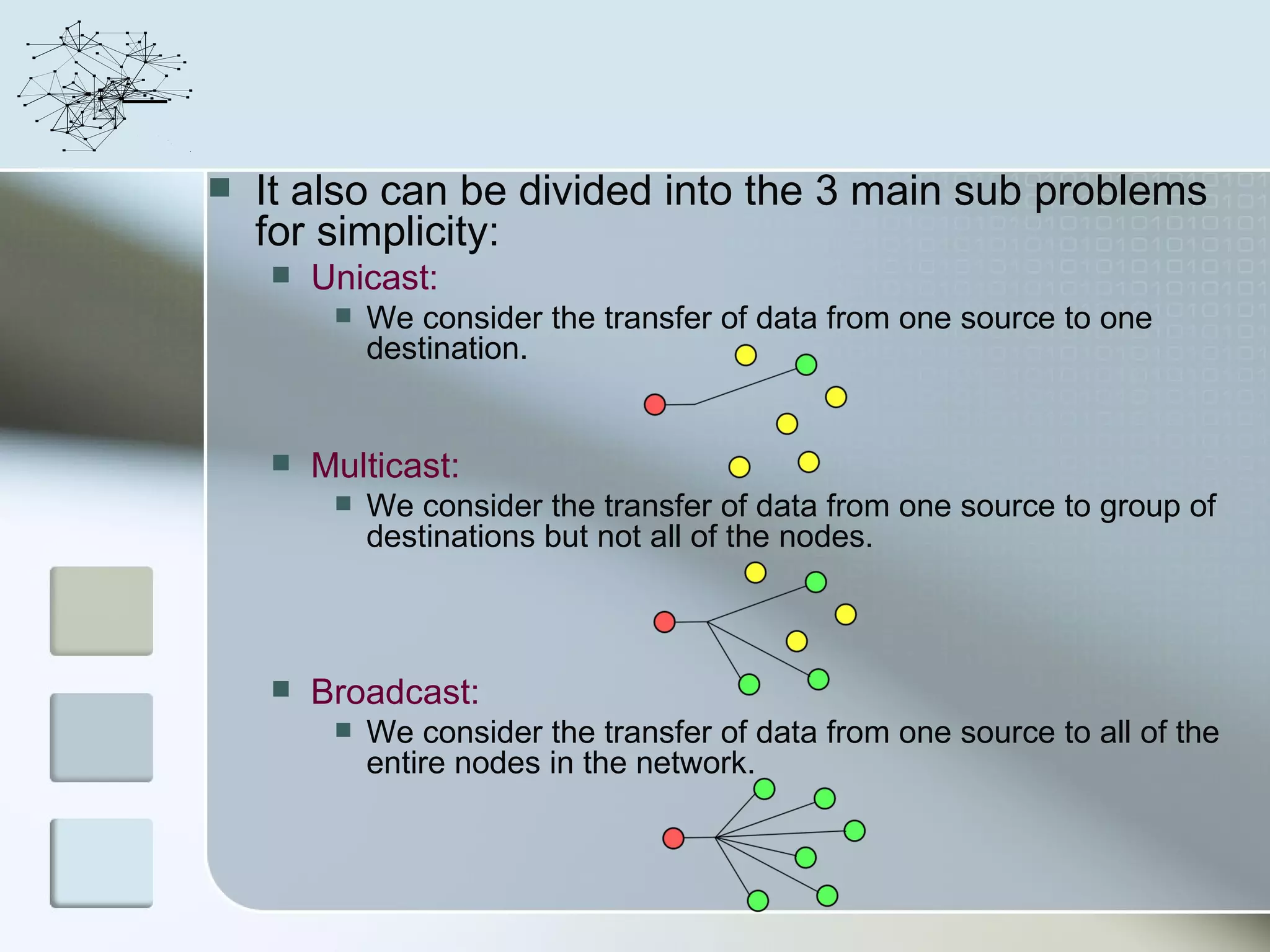 It also can be divided into the 3 main sub problems for simplicity:

Unicast:

We consider the transfer of data from one source to one destination.

Multicast:

We consider the transfer of data from one source to group of destinations but not all of the nodes.

Broadcast:

We consider the transfer of data from one source to all of the entire nodes in the network.